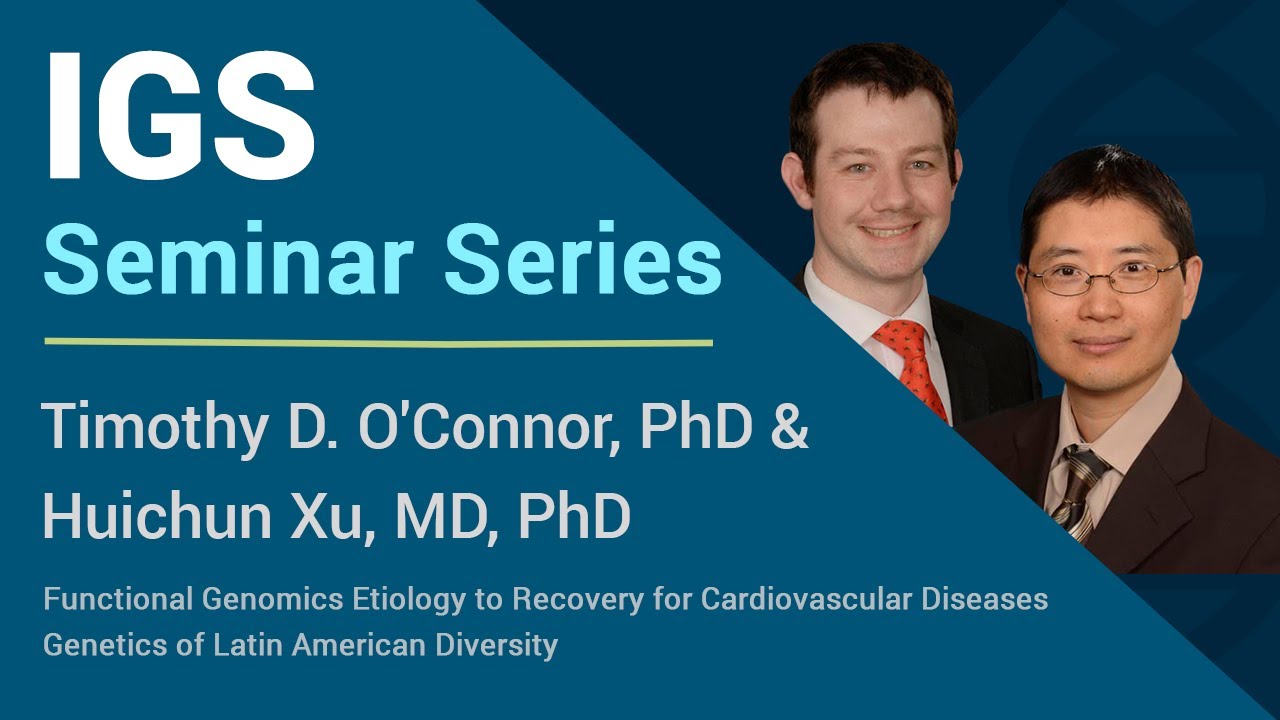 IGS
Seminar Series

Timothy D. O'Connor, PhD &
Huichun Xu, MD, PhD

Functional Genomics Etiology to Recovery for Cardiovascular Diseases
Genetics of Latin American Diversity